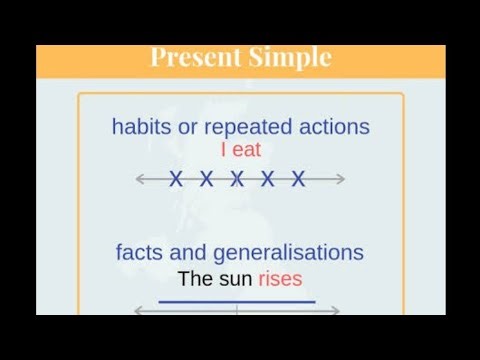 Present Simple

habits or repeated actions
I eat

X X X X X

facts and generalisations
The sun rises